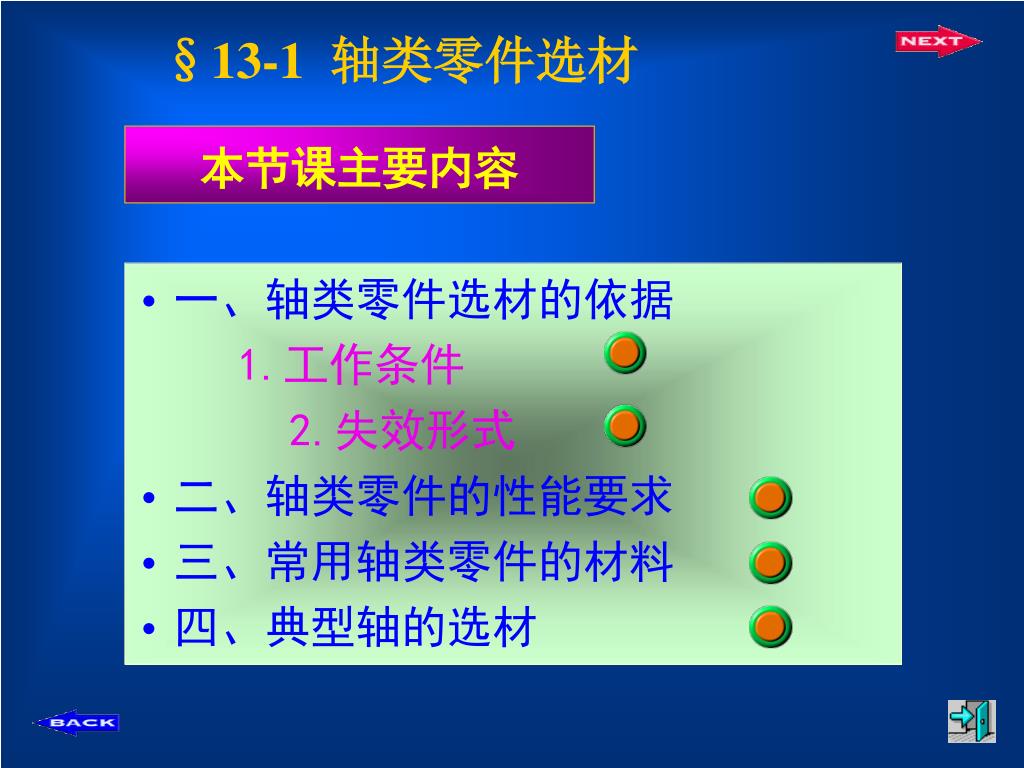 § 13-1 轴类零件选材

NEXT

本节课主要内容

• 一、轴类零件选材的依据

1. 工作条件

2. 失效形式

• 二、轴类零件的性能要求

• 三、常用轴类零件的材料

• 四、典型轴的选材

BACK